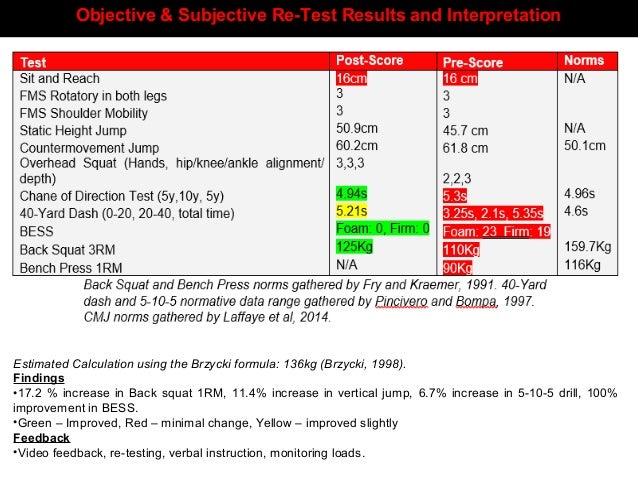 Objective & Subjective Re-Test Results and Interpretation

| Test | Post-Score | Pre-Score | Norms |
|---|---|---|---|
| Sit and Reach | 16cm | 16 cm | N/A |
| FMS Rotatory in both legs | 3 | 3 | |
| FMS Shoulder Mobility | 3 | 3 | |
| Static Height Jump | 50.9cm | 45.7 cm | N/A |
| Countermovement Jump | 60.2cm | 61.8 cm | 50.1cm |
| Overhead Squat (Hands, hip/knee/ankle alignment/ depth) | 3,3,3 | 2,2,3 | |
| Chane of Direction Test (5y,10y, 5y) | 4.94s | 5.3s | 4.96s |
| 40-Yard Dash (0-20, 20-40, total time) | 5.21s | 3.25s, 2.1s, 5.35s | 4.6s |
| BESS | Foam: 0, Firm: 0 | Foam: 23 Firm: 19 | |
| Back Squat 3RM | 125Kg | 110Kg | 159.7Kg |
| Bench Press 1RM | N/A | 90Kg | 116Kg |

Back Squat and Bench Press norms gathered by Fry and Kraemer, 1991. 40-Yard dash and 5-10-5 normative data range gathered by Pincivero and Bompa, 1997. CMJ norms gathered by Laffaye et al, 2014.

Estimated Calculation using the Brzycki formula: 136kg (Brzycki, 1998).
Findings
•17.2 % increase in Back squat 1RM, 11.4% increase in vertical jump, 6.7% increase in 5-10-5 drill, 100% improvement in BESS.
•Green – Improved, Red – minimal change, Yellow – improved slightly
Feedback
•Video feedback, re-testing, verbal instruction, monitoring loads.